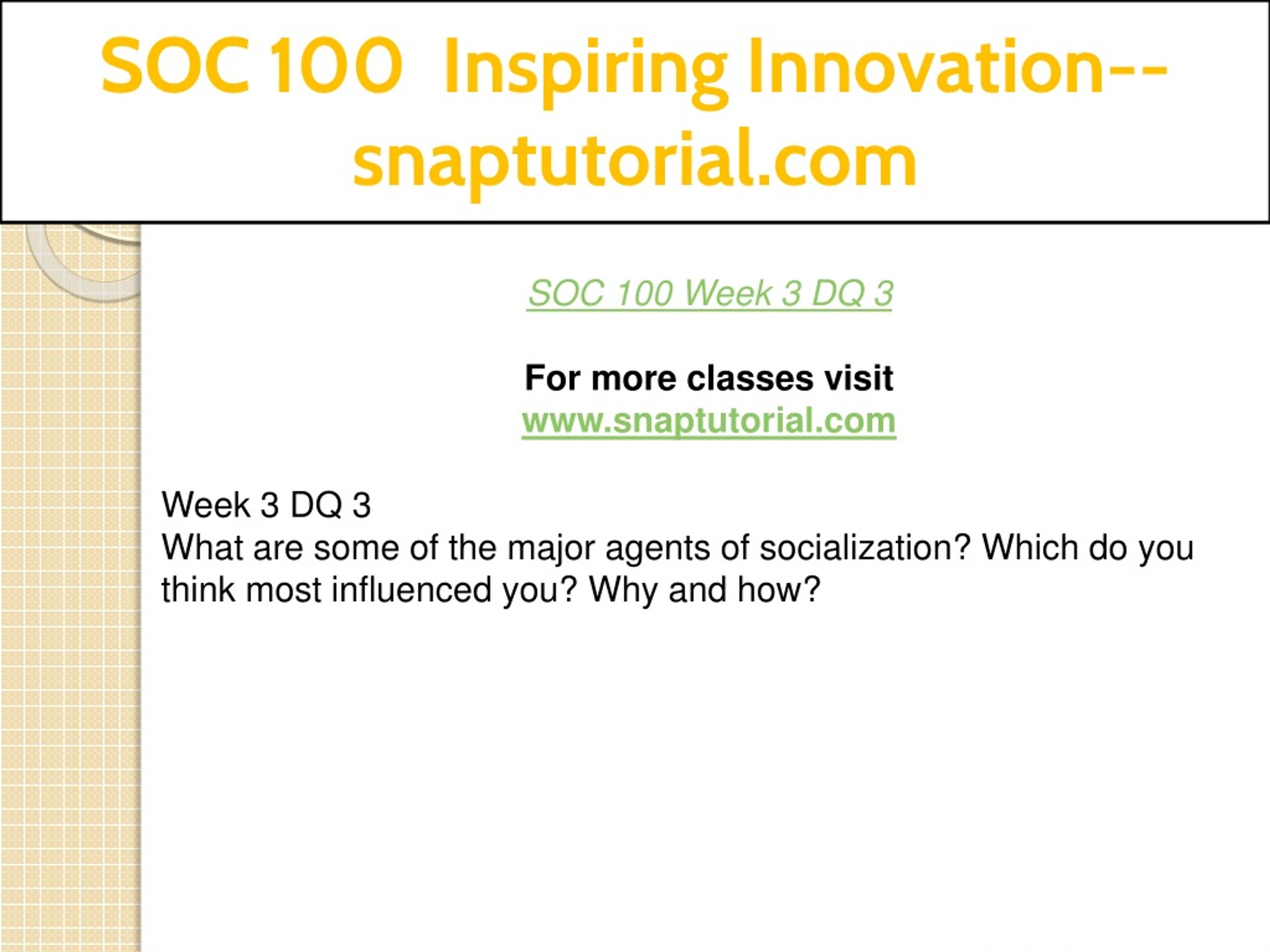 SOC 100 Inspiring Innovation--snaptutorial.com

SOC 100 Week 3 DQ 3

For more classes visit
www.snaptutorial.com

Week 3 DQ 3
What are some of the major agents of socialization? Which do you think most influenced you? Why and how?